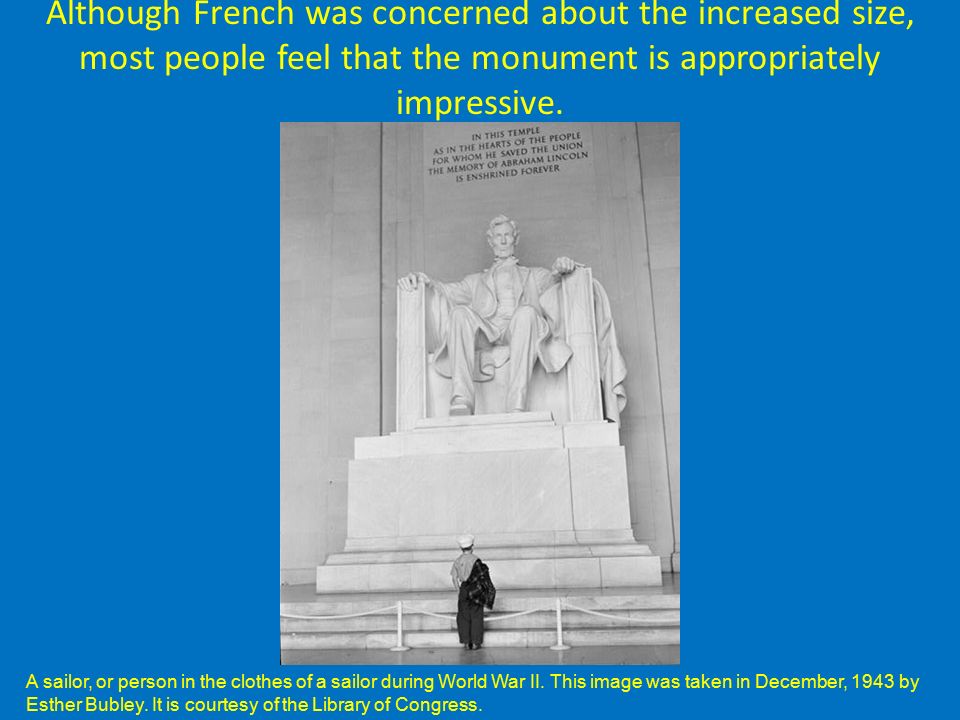 Although French was concerned about the increased size, most people feel that the monument is appropriately impressive.

IN THIS TEMPLE
AS IN THE HEARTS OF THE PEOPLE
FOR WHOM HE SAVED THE UNION
THE MEMORY OF ABRAHAM LINCOLN
IS ENSHRINED FOREVER

A sailor, or person in the clothes of a sailor during World War II. This image was taken in December, 1943 by Esther Bubley. It is courtesy of the Library of Congress.